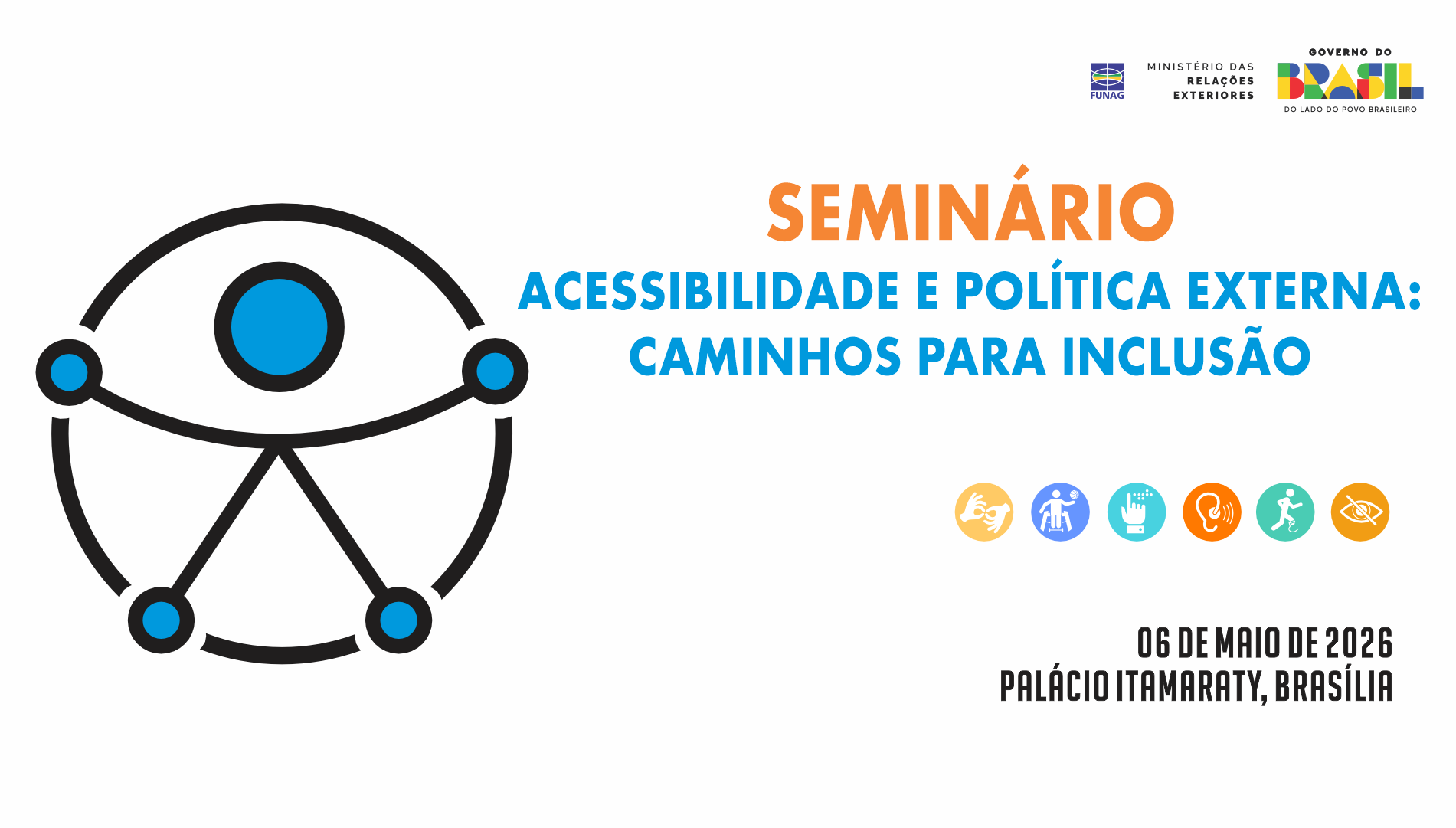 FUNAG

MINISTÉRIO DAS RELAÇÕES EXTERIORES

GOVERNO DO BRASIL
DO LADO DO POVO BRASILEIRO

SEMINÁRIO
ACESSIBILIDADE E POLÍTICA EXTERNA: CAMINHOS PARA INCLUSÃO

06 DE MAIO DE 2026
PALÁCIO ITAMARATY, BRASÍLIA